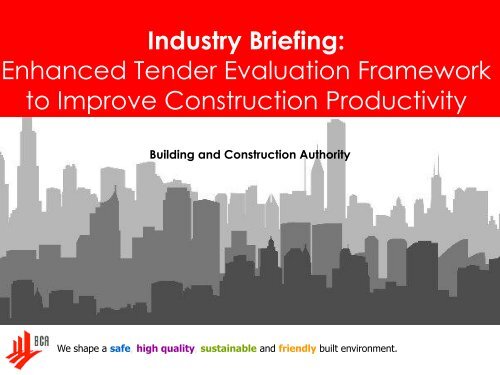 Industry Briefing:
Enhanced Tender Evaluation Framework to Improve Construction Productivity

Building and Construction Authority

BCA

We shape a safe, high quality, sustainable and friendly built environment.